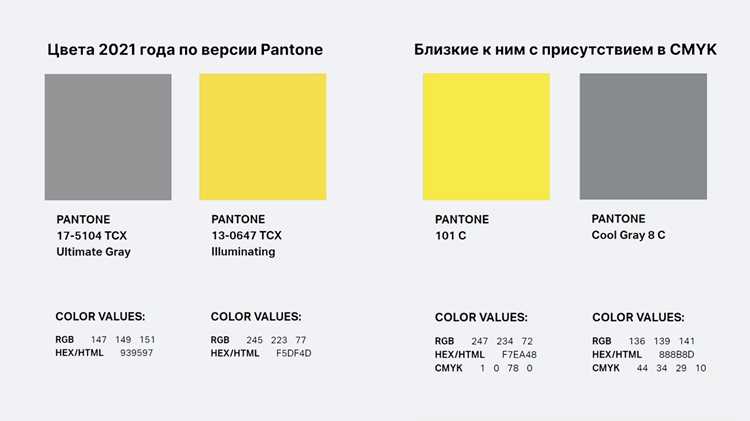 Цвета 2021 года по версии Pantone

PANTONE
17-5104 TCX
Ultimate Gray

COLOR VALUES:

RGB 147 149 151
HEX/HTML 939597

PANTONE
13-0647 TCX
Illuminating

COLOR VALUES:

RGB 245 223 77
HEX/HTML F5DF4D

Близкие к ним с присутствием в CMYK

PANTONE
101 C

COLOR VALUES:

RGB 247 234 72
HEX/HTML F7EA48
CMYK 1 0 78 0

PANTONE
Cool Gray 8 C

COLOR VALUES:

RGB 136 139 141
HEX/HTML 888B8D
CMYK 44 34 29 10